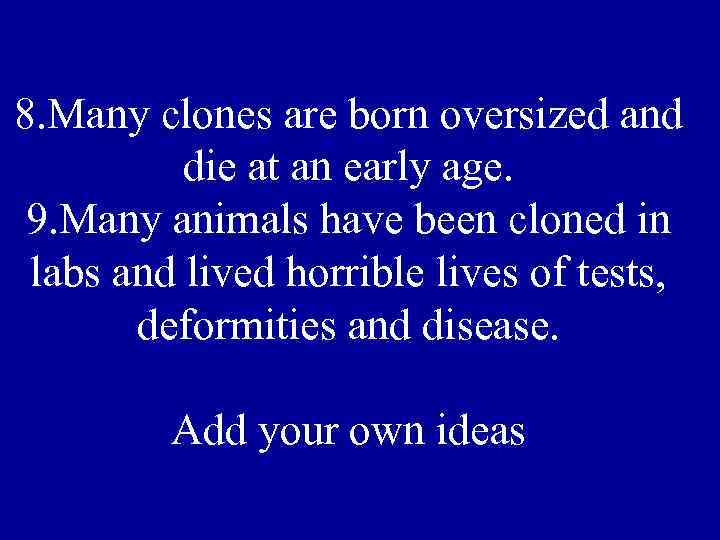 8.Many clones are born oversized and die at an early age.
9.Many animals have been cloned in labs and lived horrible lives of tests, deformities and disease.

Add your own ideas